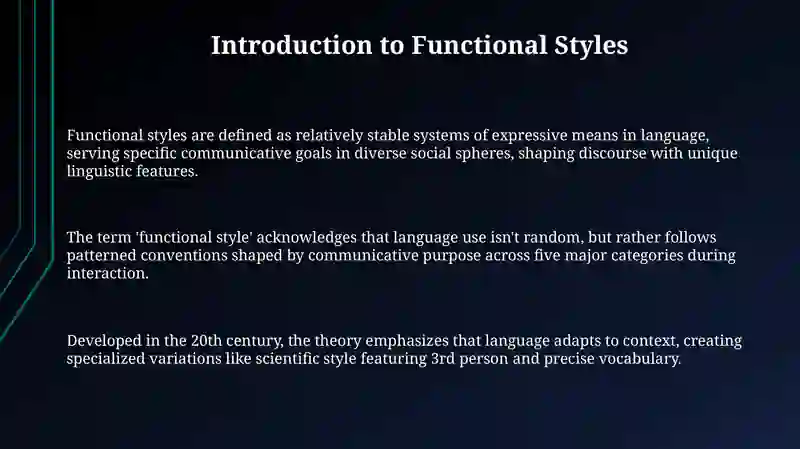 Introduction to Functional Styles

Functional styles are defined as relatively stable systems of expressive means in language, serving specific communicative goals in diverse social spheres, shaping discourse with unique linguistic features.

The term 'functional style' acknowledges that language use isn't random, but rather follows patterned conventions shaped by communicative purpose across five major categories during interaction.

Developed in the 20th century, the theory emphasizes that language adapts to context, creating specialized variations like scientific style featuring 3rd person and precise vocabulary.